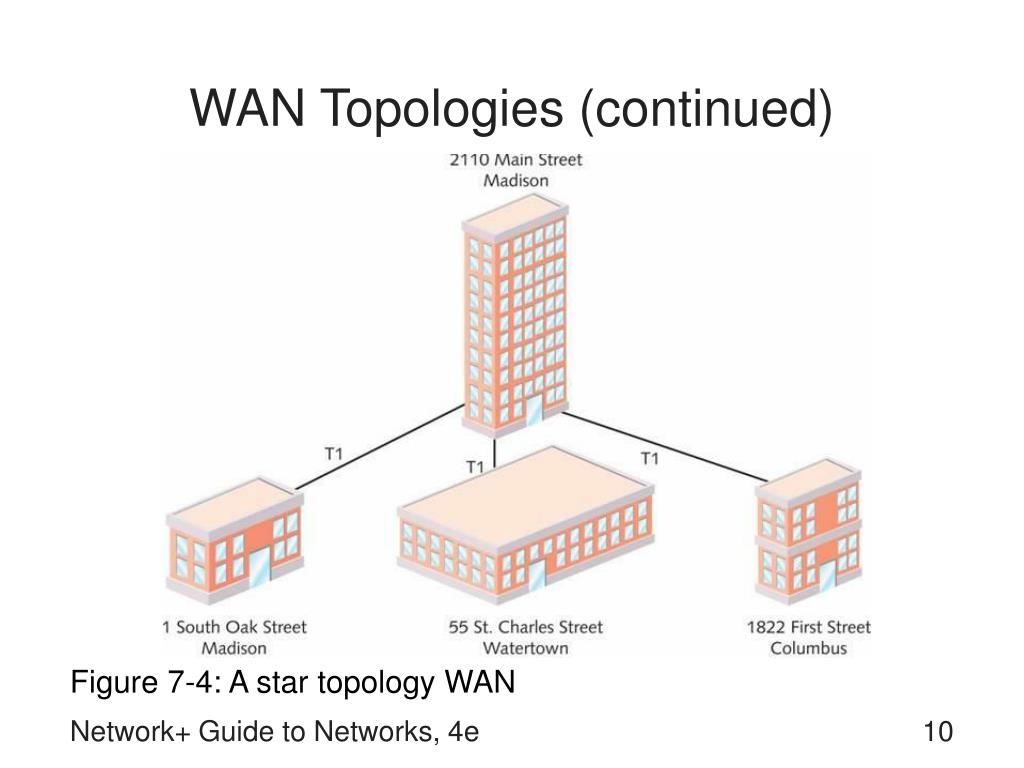 WAN Topologies (continued)

2110 Main Street
Madison

T1

T1

T1

1 South Oak Street
Madison

55 St. Charles Street
Watertown

1822 First Street
Columbus

Figure 7-4: A star topology WAN

Network+ Guide to Networks, 4e

10